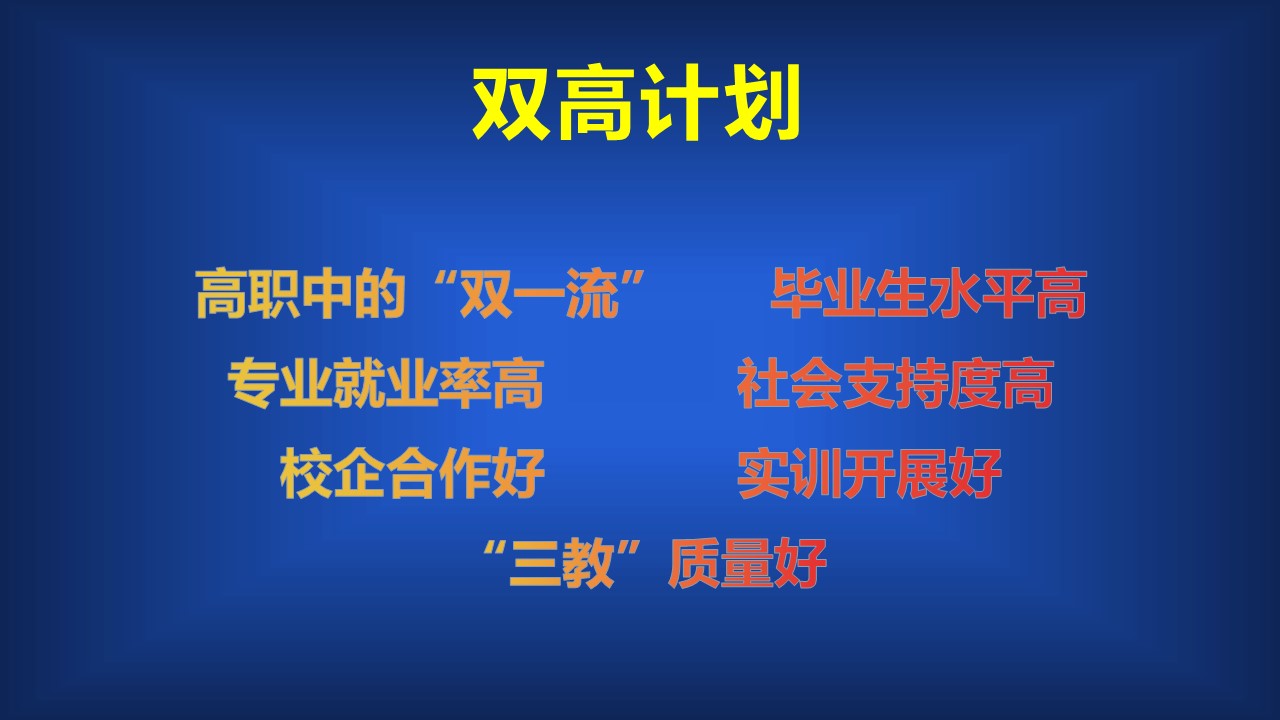 双高计划

高职中的“双一流”

毕业生水平高

专业就业率高

社会支持度高

校企合作好

实训开展好

“三教”质量好